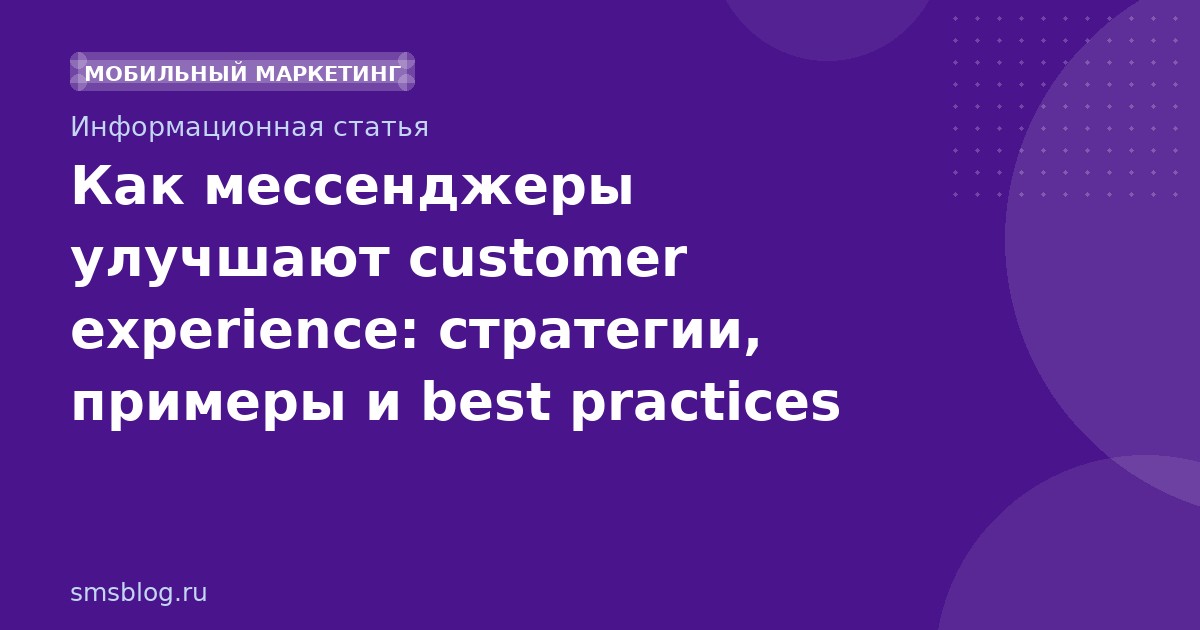 МОБИЛЬНЫЙ МАРКЕТИНГ

Информационная статья

Как мессенджеры улучшают customer experience: стратегии, примеры и best practices

smsblog.ru